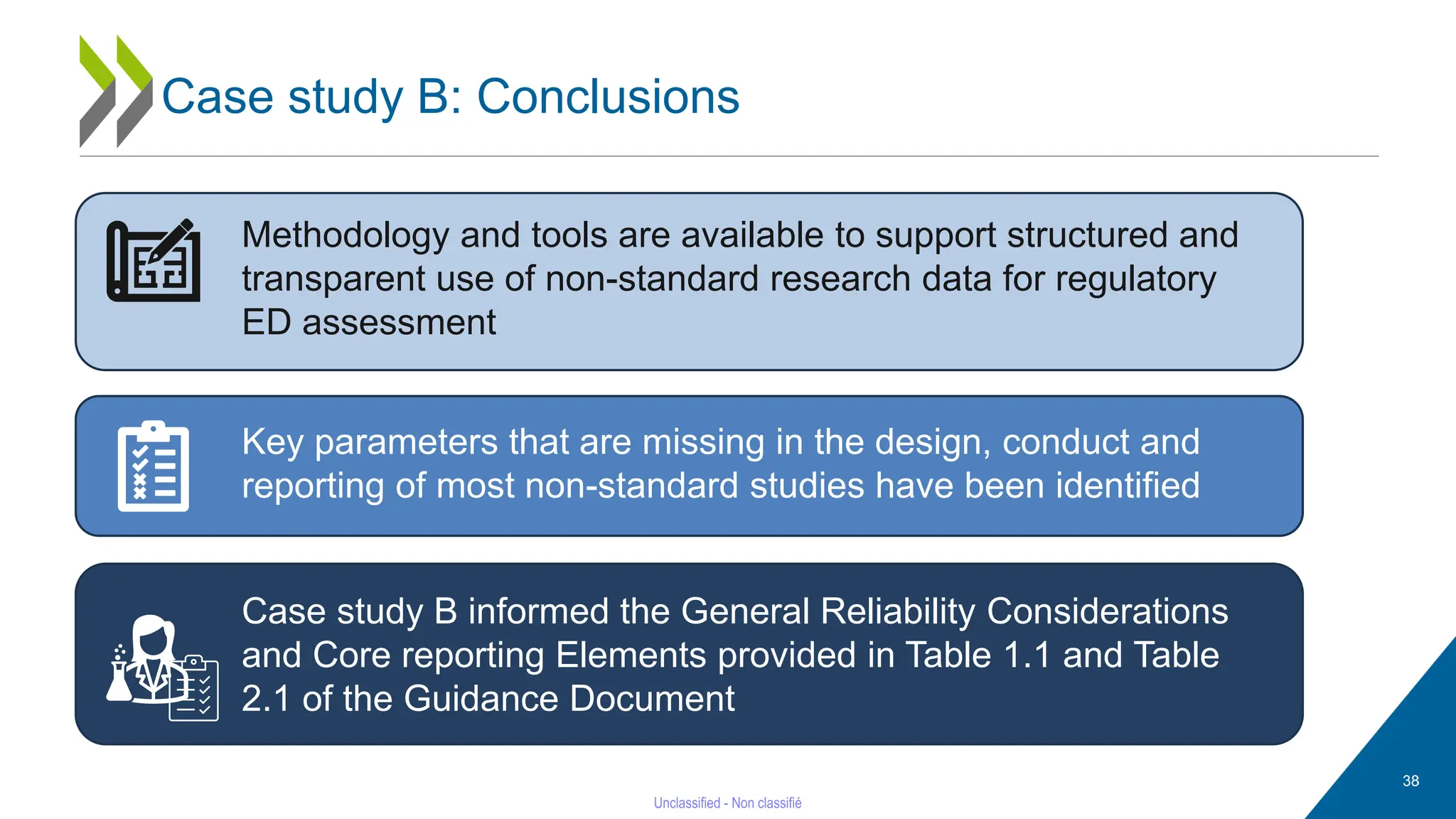 Case study B: Conclusions

Methodology and tools are available to support structured and transparent use of non-standard research data for regulatory ED assessment

Key parameters that are missing in the design, conduct and reporting of most non-standard studies have been identified

Case study B informed the General Reliability Considerations and Core reporting Elements provided in Table 1.1 and Table 2.1 of the Guidance Document

38

Unclassified - Non classifié